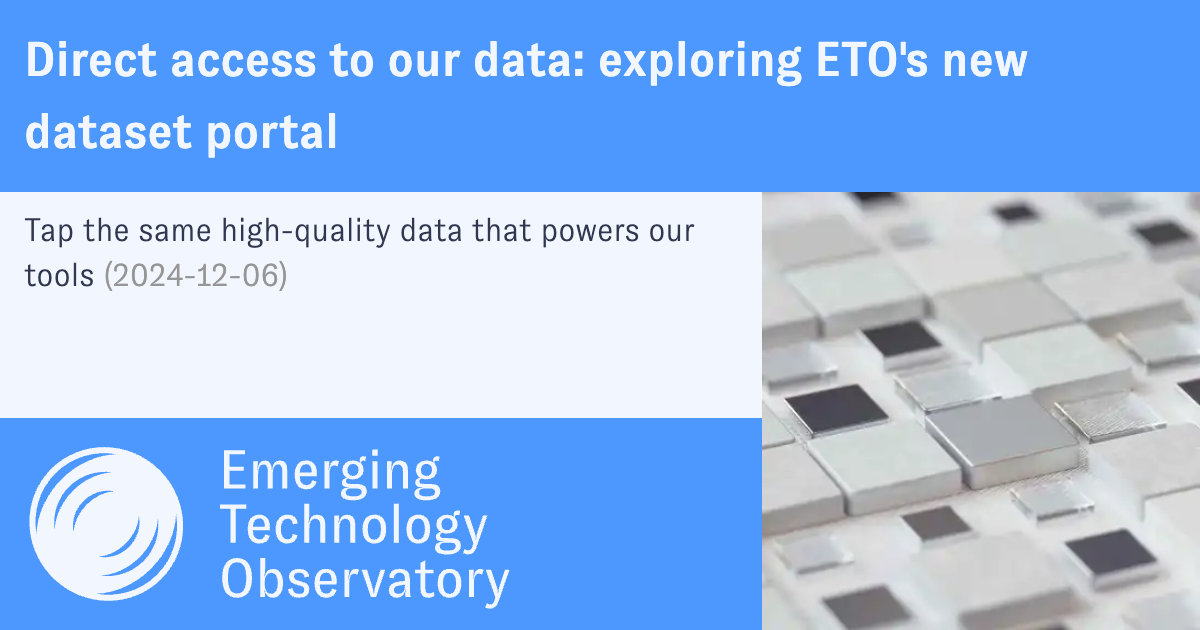 Direct access to our data: exploring ETO's new dataset portal

Tap the same high-quality data that powers our tools (2024-12-06)

Emerging Technology Observatory